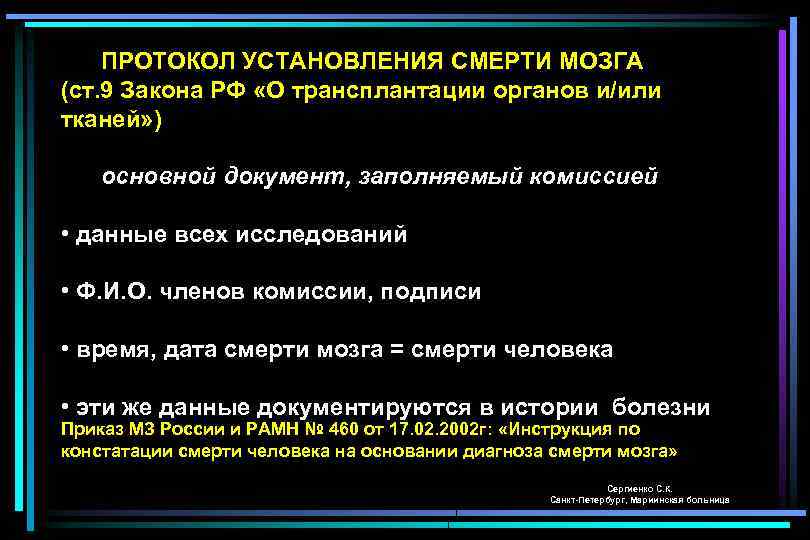 ПРОТОКОЛ УСТАНОВЛЕНИЯ СМЕРТИ МОЗГА
(ст.9 Закона РФ «О трансплантации органов и/или тканей»)

основной документ, заполняемый комиссией

• данные всех исследований

• Ф.И.О. членов комиссии, подписи

• время, дата смерти мозга = смерти человека

• эти же данные документируются в истории болезни
Приказ МЗ России и РАМН № 460 от 17.02.2002г: «Инструкция по констатации смерти человека на основании диагноза смерти мозга»

Сергиенко С.К.
Санкт-Петербург, Мариинская больница